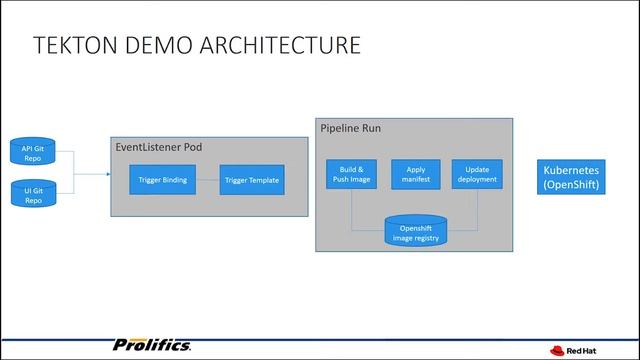 TEKTON DEMO ARCHITECTURE

API Git Repo

UI Git Repo

EventListener Pod

Trigger Binding

Trigger Template

Pipeline Run

Build & Push Image

Apply manifest

Update deployment

Openshift image registry

Kubernetes (OpenShift)

Prolifics.

Red Hat